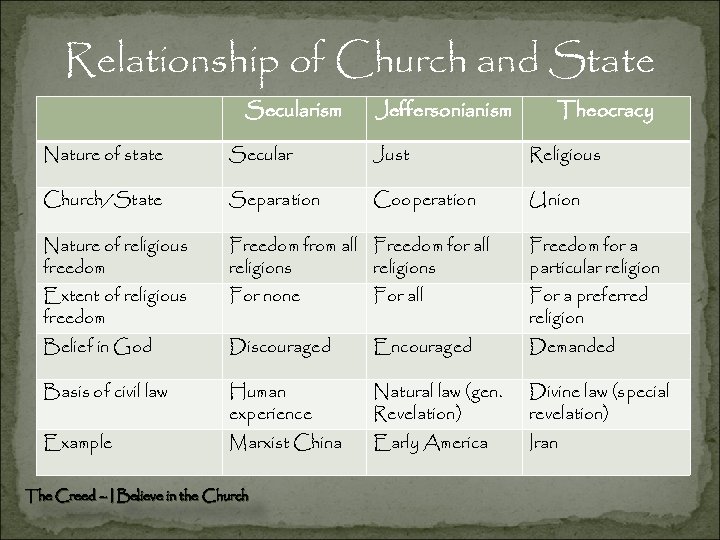 Relationship of Church and State

| | Secularism | Jeffersonianism | Theocracy |
|---|---|---|---|
| Nature of state | Secular | Just | Religious |
| Church/State | Separation | Cooperation | Union |
| Nature of religious freedom | Freedom from all religions | Freedom for all religions | Freedom for a particular religion |
| Extent of religious freedom | For none | For all | For a preferred religion |
| Belief in God | Discouraged | Encouraged | Demanded |
| Basis of civil law | Human experience | Natural law (gen. Revelation) | Divine law (special revelation) |
| Example | Marxist China | Early America | Iran |

The Creed – I Believe in the Church